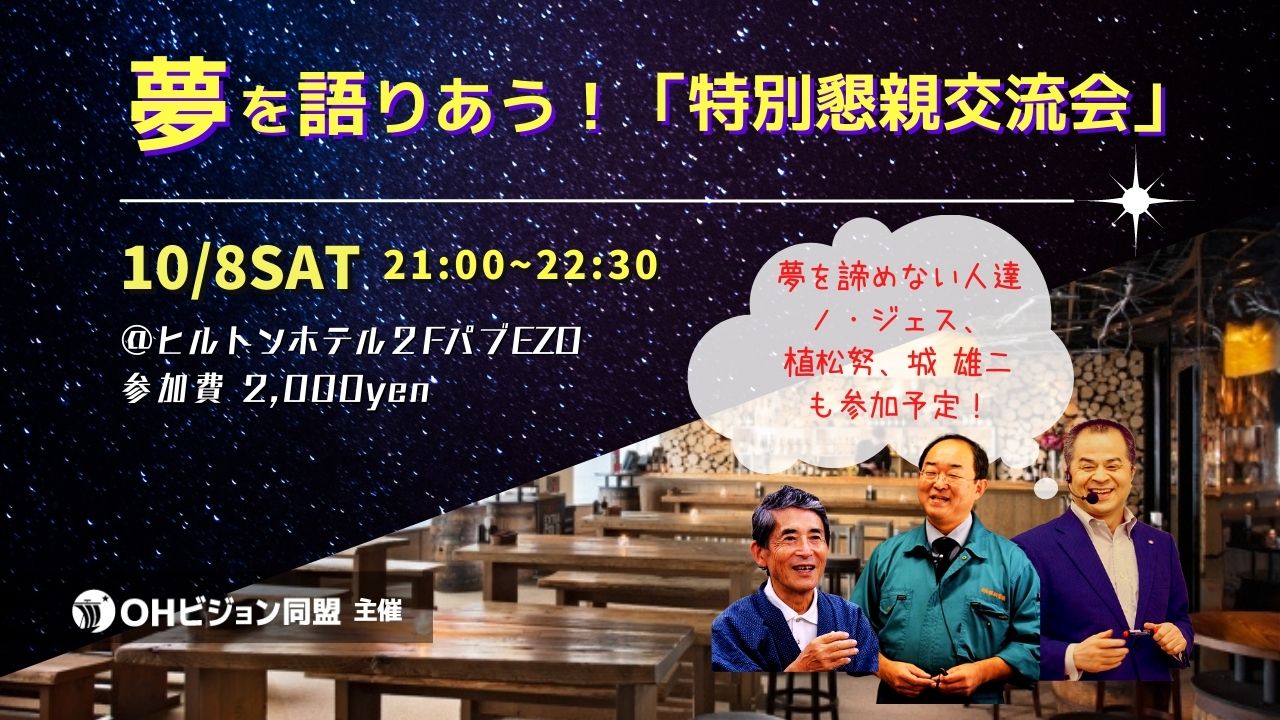 夢を語りあう！「特別懇親交流会」

10/8SAT 21:00~22:30

@ヒルトンホテル2FパブEZO
参加費 2,000yen

夢を諦めない人達
ノ・ジェス、
植松努、城 雄二
も参加予定！

OHビジョン同盟 主催